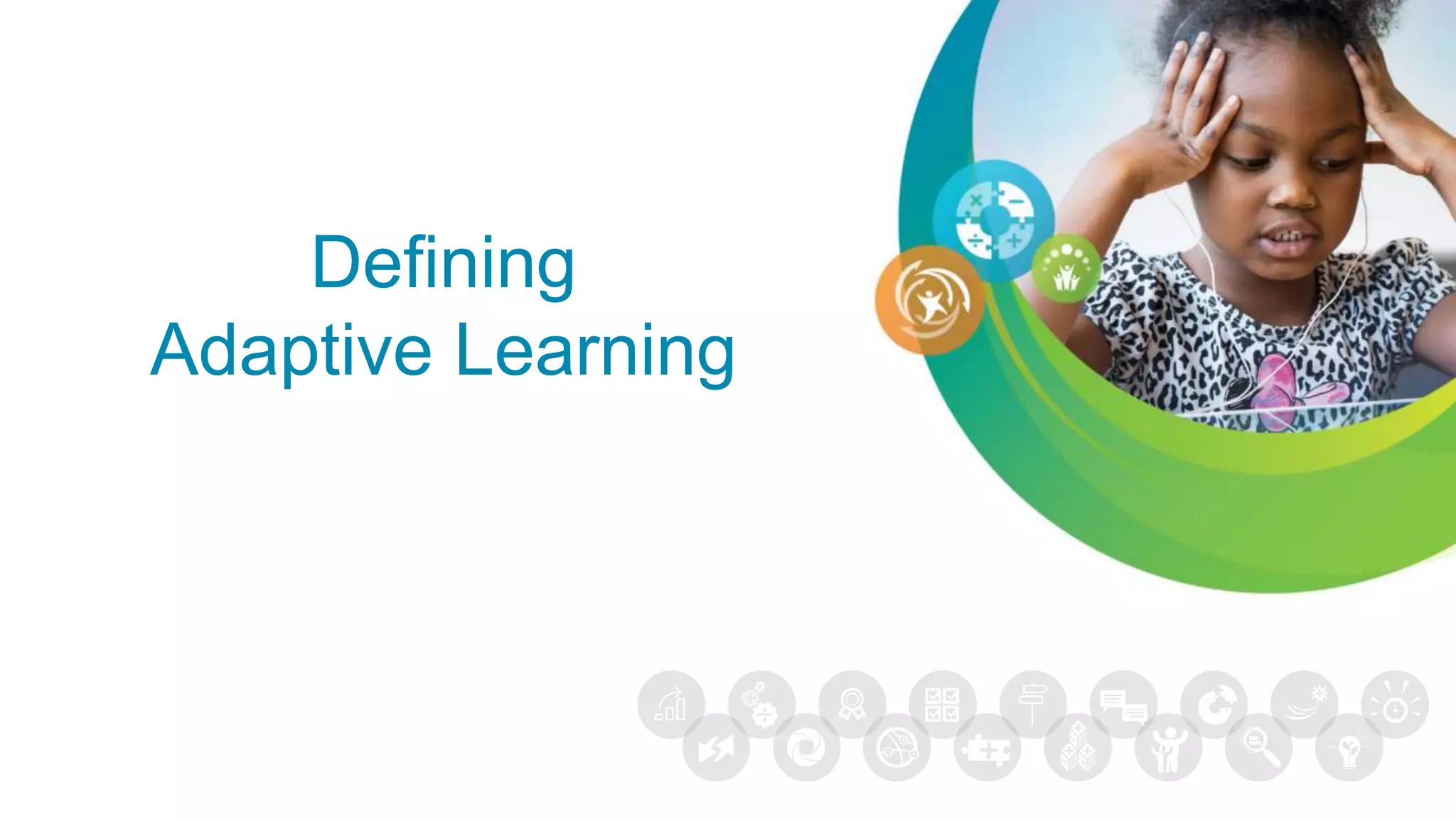 Defining
Adaptive Learning